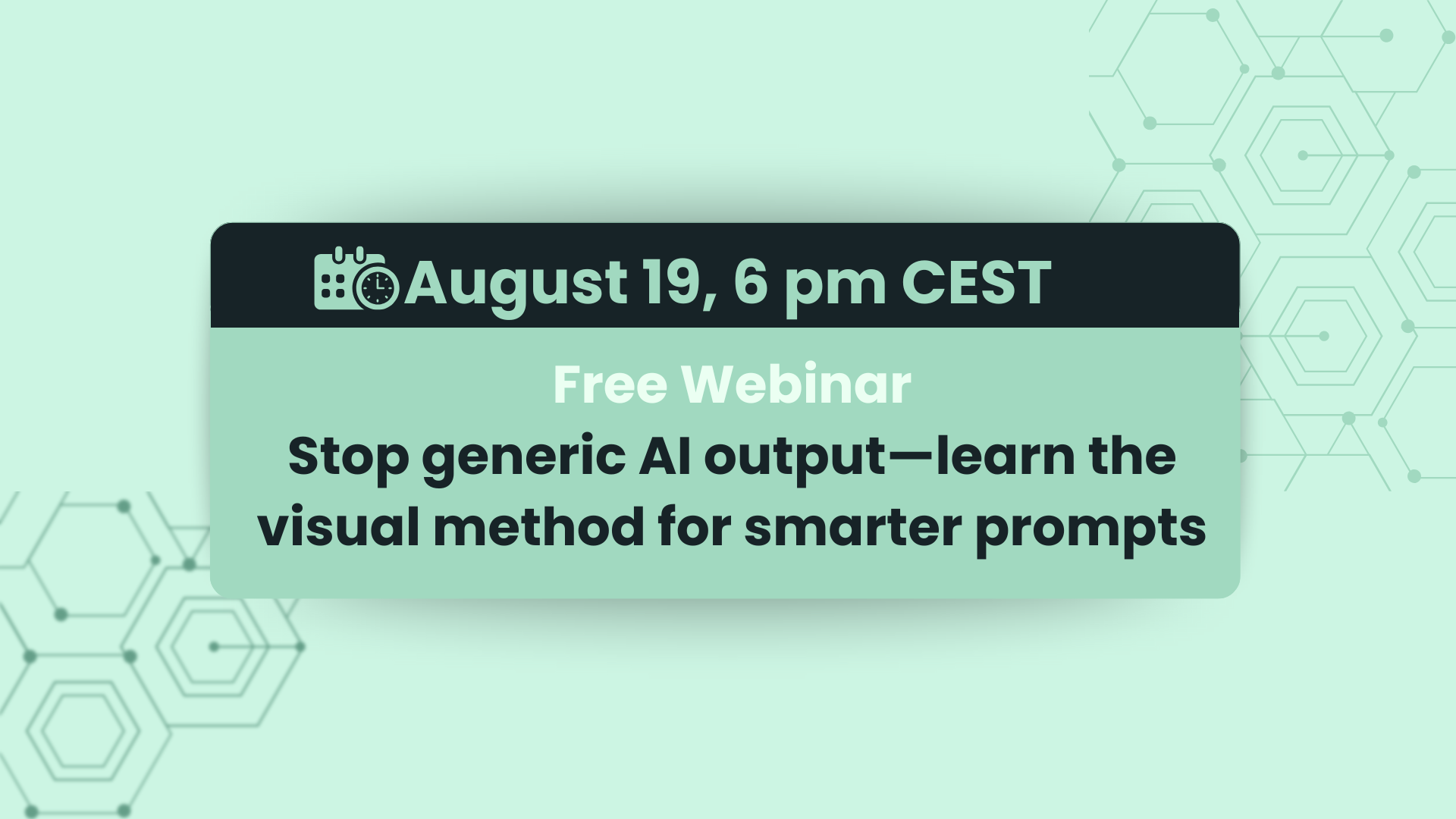 August 19, 6 pm CEST

Free Webinar

Stop generic AI output—learn the visual method for smarter prompts